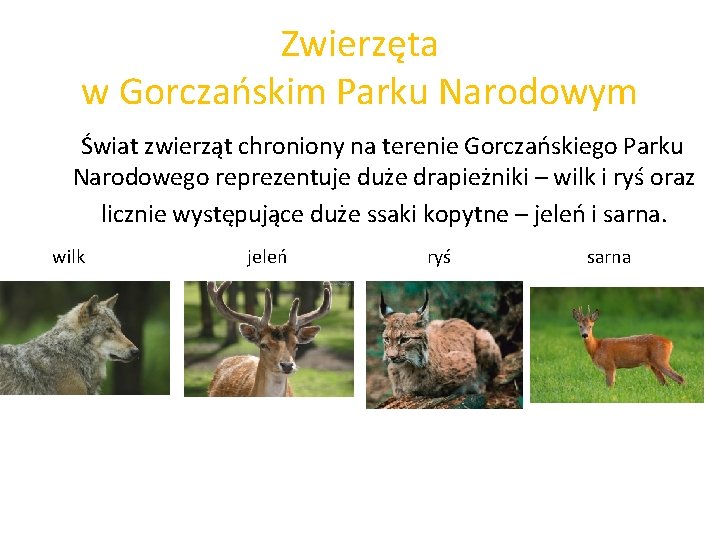 Zwierzęta
w Gorczańskim Parku Narodowym

Świat zwierząt chroniony na terenie Gorczańskiego Parku Narodowego reprezentuje duże drapieżniki – wilk i ryś oraz licznie występujące duże ssaki kopytne – jeleń i sarna.

wilk

jeleń

ryś

sarna